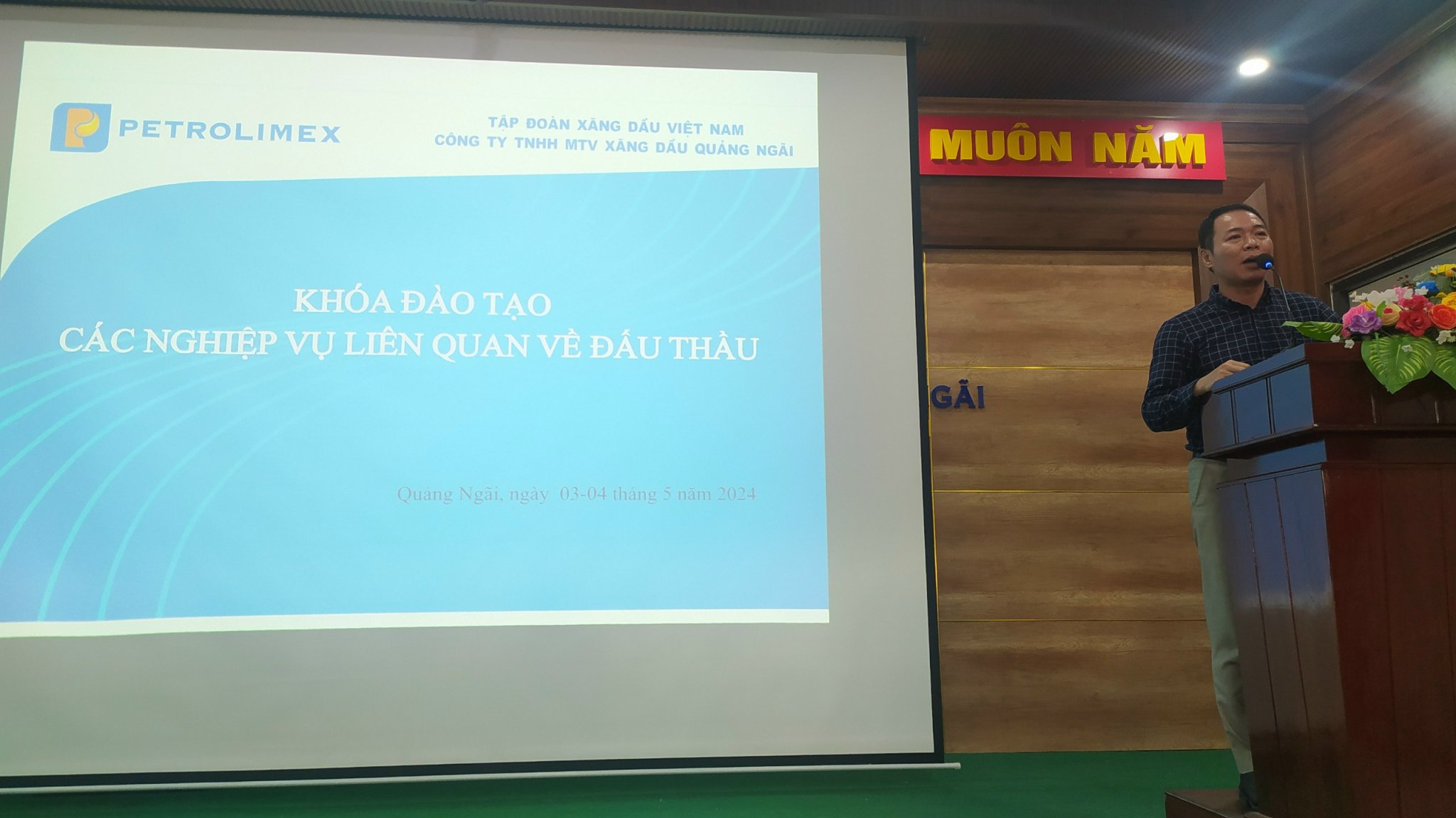 PETROLIMEX

TẬP ĐOÀN XĂNG DẦU VIỆT NAM
CÔNG TY TNHH MTV XĂNG DẦU QUẢNG NGÃI

KHÓA ĐÀO TẠO
CÁC NGHIỆP VỤ LIÊN QUAN VỀ ĐẤU THẦU

Quảng Ngãi, ngày 03-04 tháng 5 năm 2024

MUÔN NĂM

GÃI